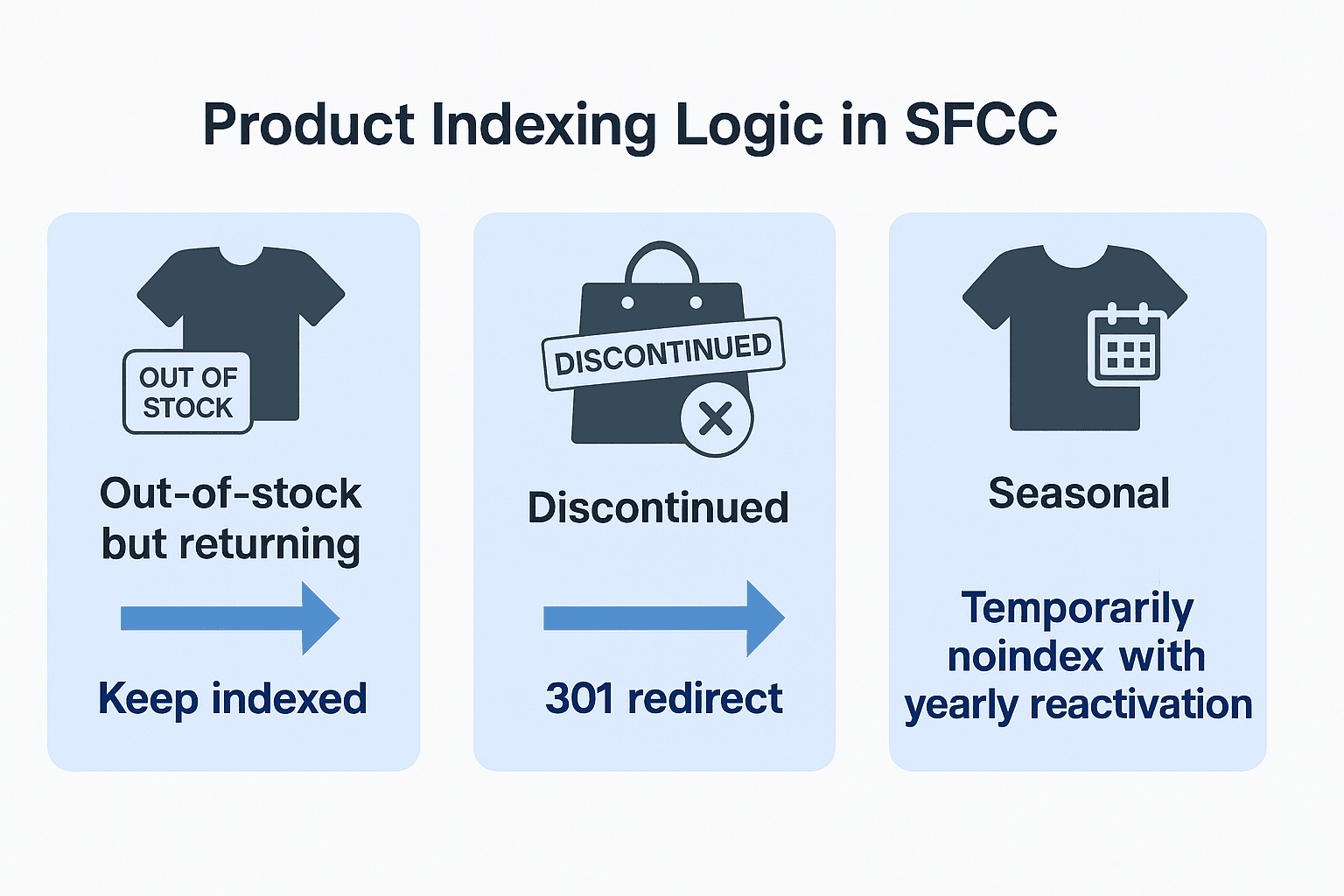 Product Indexing Logic in SFCC

OUT OF STOCK

Out-of-stock but returning

Keep indexed

DISCONTINUED

Discontinued

301 redirect

Seasonal

Temporarily noindex with yearly reactivation